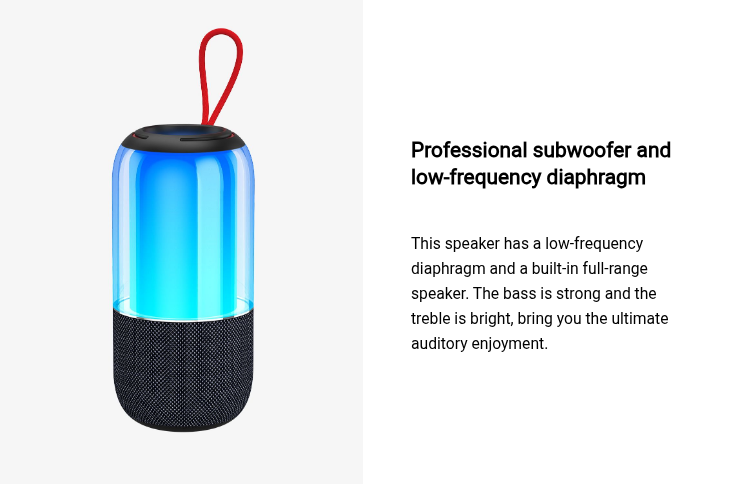 Professional subwoofer and low-frequency diaphragm

This speaker has a low-frequency diaphragm and a built-in full-range speaker. The bass is strong and the treble is bright, bring you the ultimate auditory enjoyment.